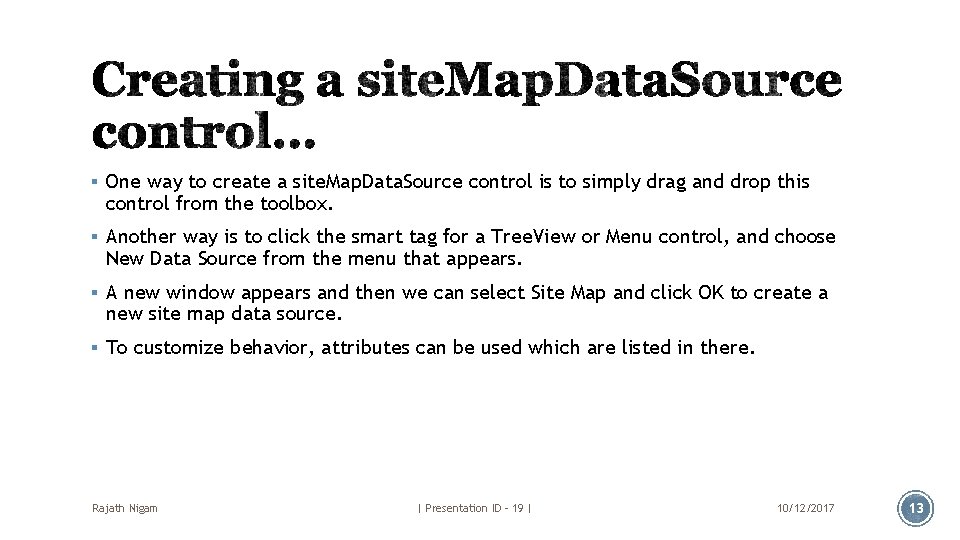 Creating a siteMapDataSource control…

▪ One way to create a siteMapDataSource control is to simply drag and drop this control from the toolbox.

▪ Another way is to click the smart tag for a TreeView or Menu control, and choose New Data Source from the menu that appears.

▪ A new window appears and then we can select Site Map and click OK to create a new site map data source.

▪ To customize behavior, attributes can be used which are listed in there.

Rajath Nigam | Presentation ID - 19 | 10/12/2017 13